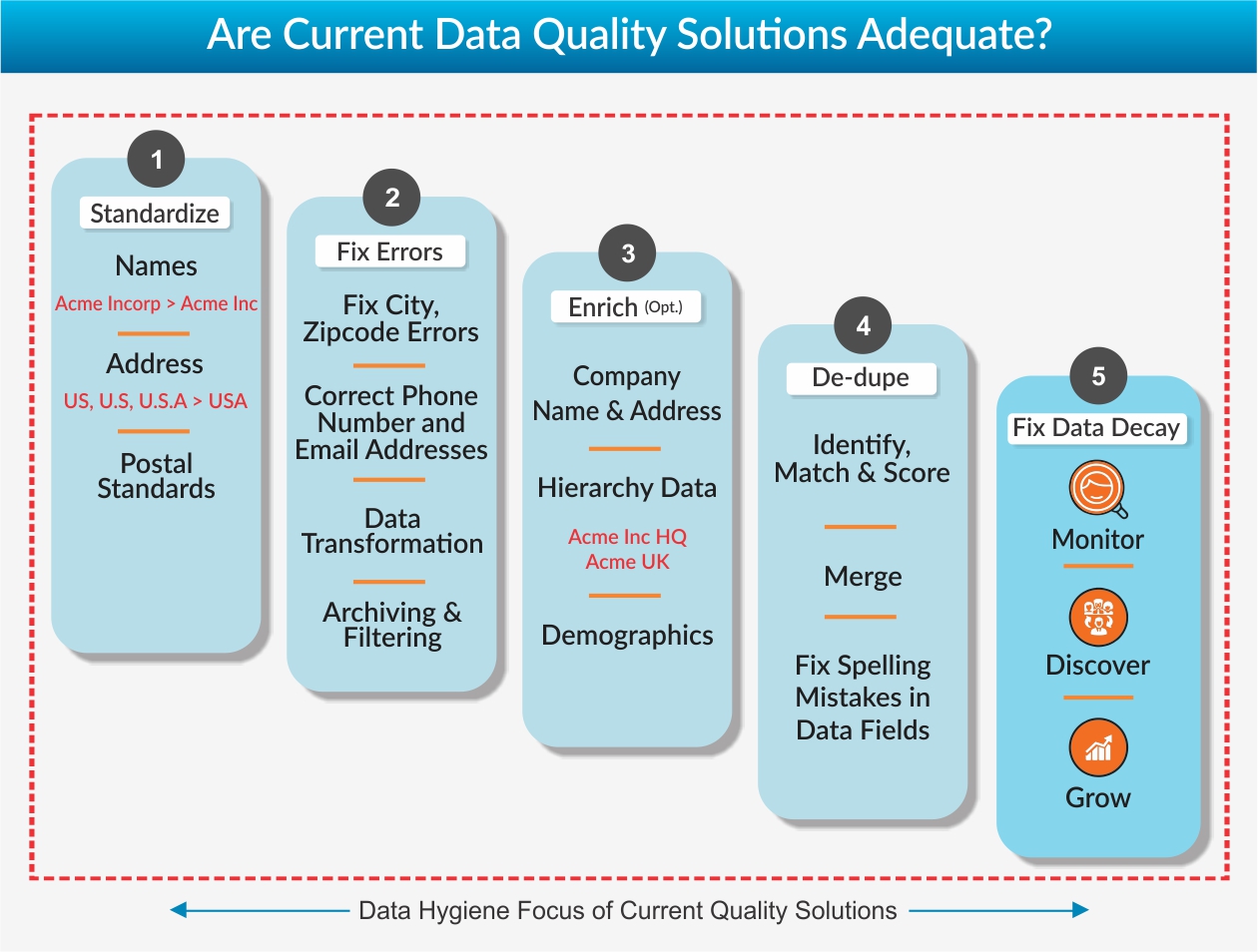 Are Current Data Quality Solutions Adequate?

1
Standardize
Names
Acme Incorp > Acme Inc
Address
US, U.S, U.S.A > USA
Postal Standards

2
Fix Errors
Fix City, Zipcode Errors
Correct Phone Number and Email Addresses
Data Transformation
Archiving & Filtering

3
Enrich (Opt.)
Company Name & Address
Hierarchy Data
Acme Inc HQ
Acme UK
Demographics

4
De-dupe
Identify, Match & Score
Merge
Fix Spelling Mistakes in Data Fields

5
Fix Data Decay
Monitor
Discover
Grow

Data Hygiene Focus of Current Quality Solutions